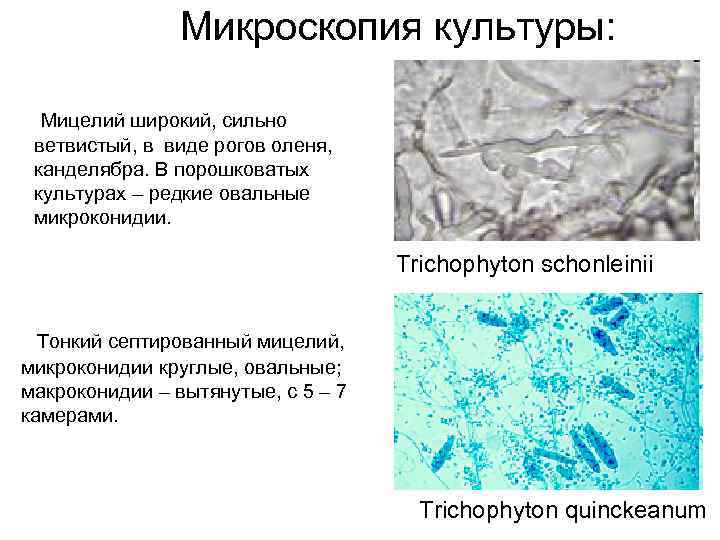 Микроскопия культуры:

Мицелий широкий, сильно ветвистый, в виде рогов оленя, канделябра. В порошковатых культурах – редкие овальные микроконидии.

Trichophyton schonleinii

Тонкий септированный мицелий, микроконидии круглые, овальные; макроконидии – вытянутые, с 5 – 7 камерами.

Trichophyton quinckeanum